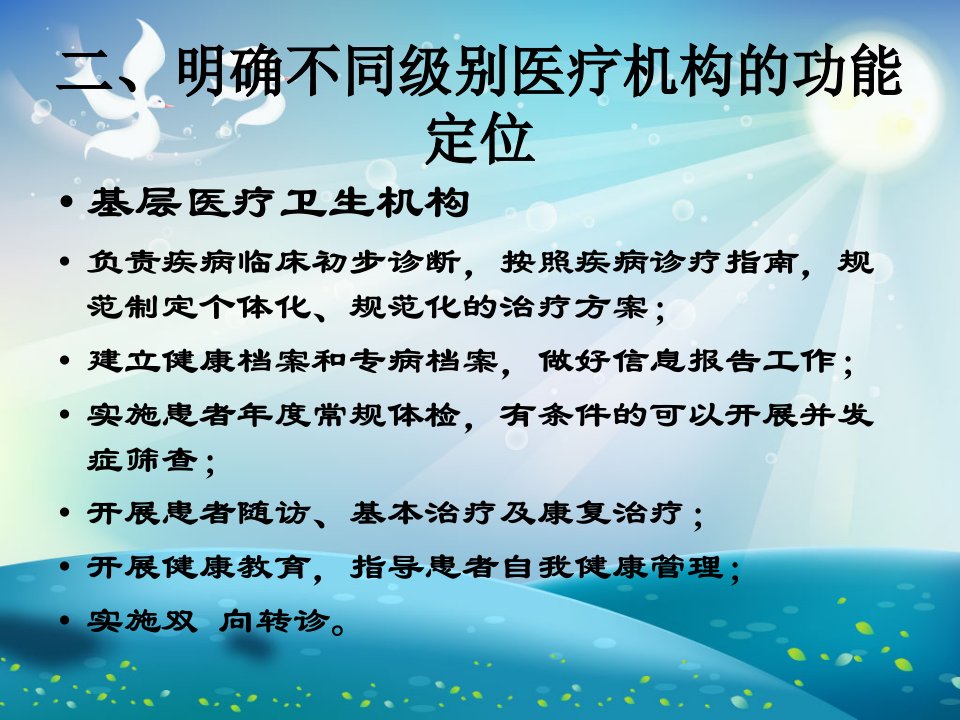 二、明确不同级别医疗机构的功能定位

• 基层医疗卫生机构

• 负责疾病临床初步诊断，按照疾病诊疗指南，规范制定个体化、规范化的治疗方案；

• 建立健康档案和专病档案，做好信息报告工作；

• 实施患者年度常规体检，有条件的可以开展并发症筛查；

• 开展患者随访、基本治疗及康复治疗；

• 开展健康教育，指导患者自我健康管理；

• 实施双 向转诊。